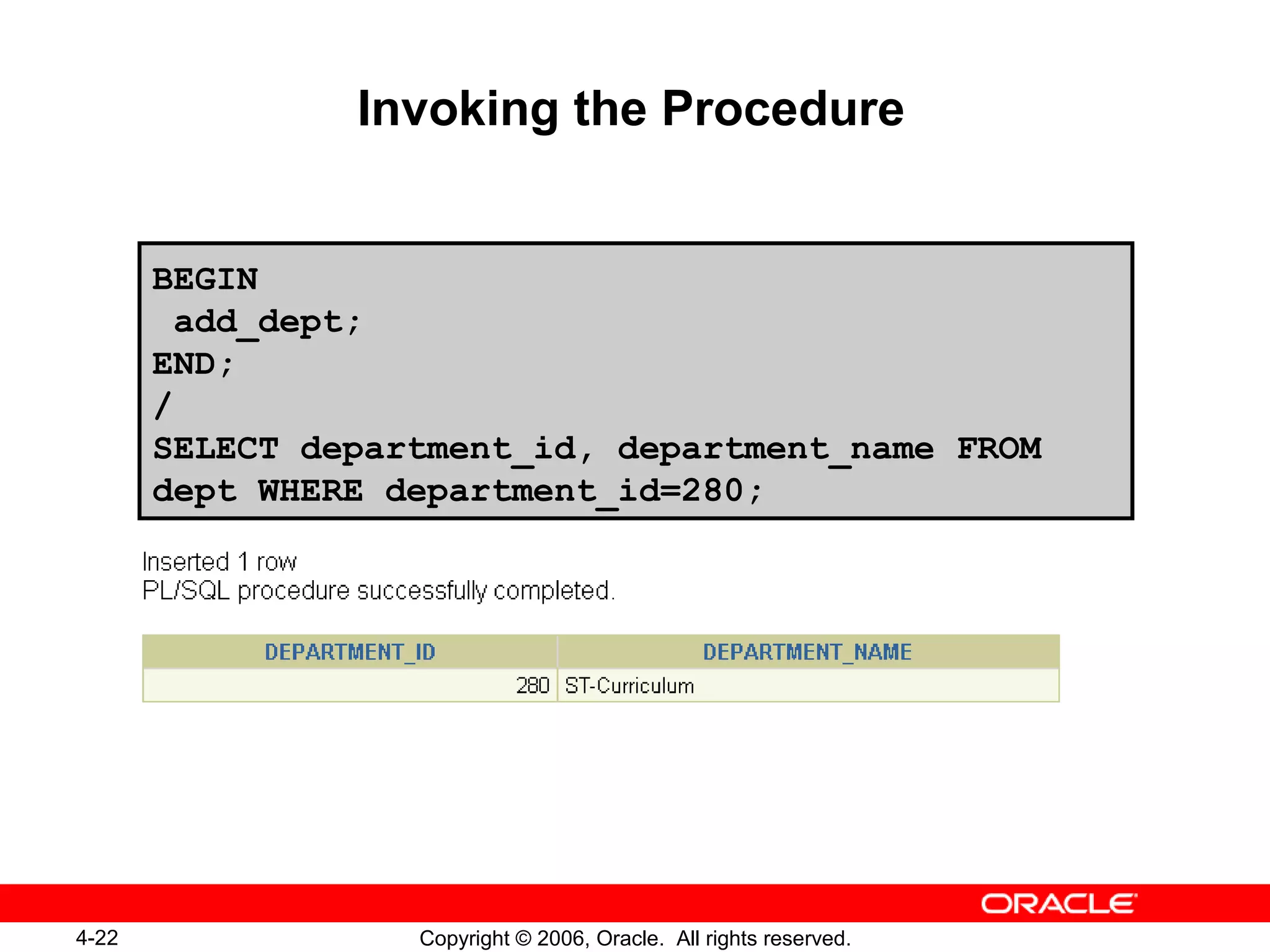 Invoking the Procedure

BEGIN
 add_dept;
END;
/
SELECT department_id, department_name FROM dept WHERE department_id=280;

Inserted 1 row
PL/SQL procedure successfully completed.

| DEPARTMENT_ID | DEPARTMENT_NAME |
|---|---|
| 280 | ST-Curriculum |

ORACLE

4-22

Copyright © 2006, Oracle. All rights reserved.